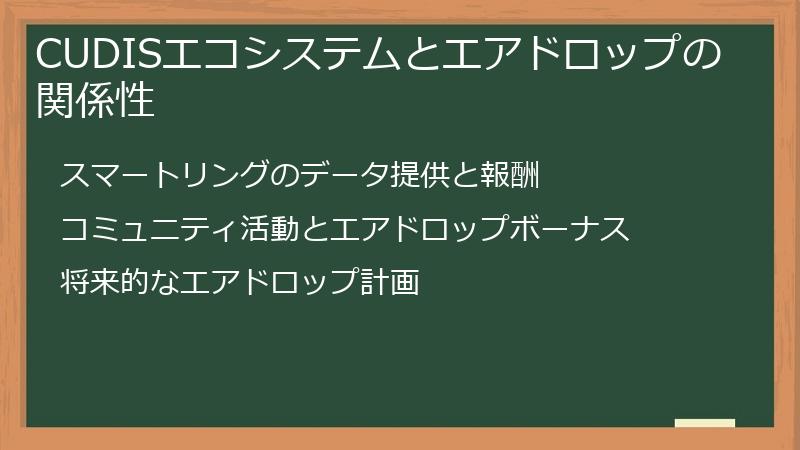 CUDISエコシステムとエアドロップの関係性

スマートリングのデータ提供と報酬

コミュニティ活動とエアドロップボーナス

将来的なエアドロップ計画